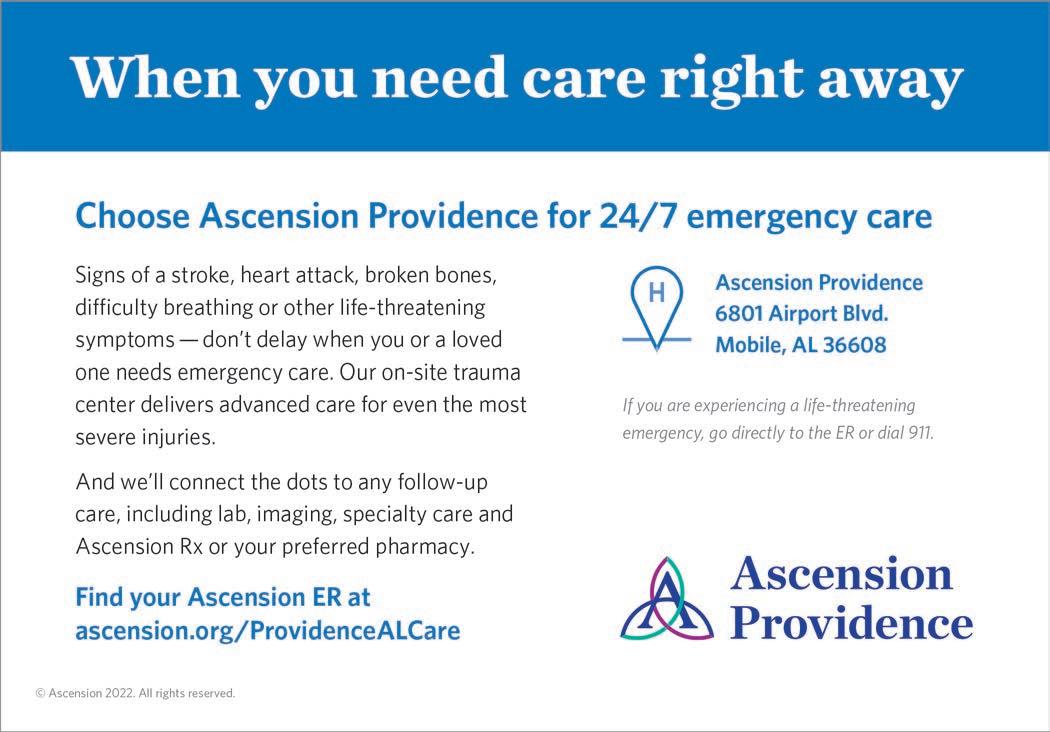 When you need care right away

Choose Ascension Providence for 24/7 emergency care

Signs of a stroke, heart attack, broken bones, difficulty breathing or other life-threatening symptoms — don't delay when you or a loved one needs emergency care. Our on-site trauma center delivers advanced care for even the most severe injuries.

And we'll connect the dots to any follow-up care, including lab, imaging, specialty care and Ascension Rx or your preferred pharmacy.

Find your Ascension ER at ascension.org/ProvidenceALCare

H

Ascension Providence
6801 Airport Blvd.
Mobile, AL 36608

If you are experiencing a life-threatening emergency, go directly to the ER or dial 911.

Ascension Providence

© Ascension 2022. All rights reserved.